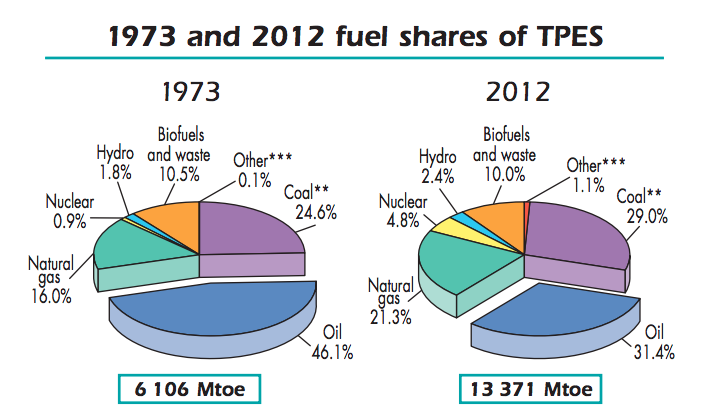 1973 and 2012 fuel shares of TPES

1973

Hydro 1.8%
Biofuels and waste 10.5%
Other*** 0.1%
Coal** 24.6%
Nuclear 0.9%
Natural gas 16.0%
Oil 46.1%

6 106 Mtoe

2012

Hydro 2.4%
Biofuels and waste 10.0%
Other*** 1.1%
Coal** 29.0%
Nuclear 4.8%
Natural gas 21.3%
Oil 31.4%

13 371 Mtoe